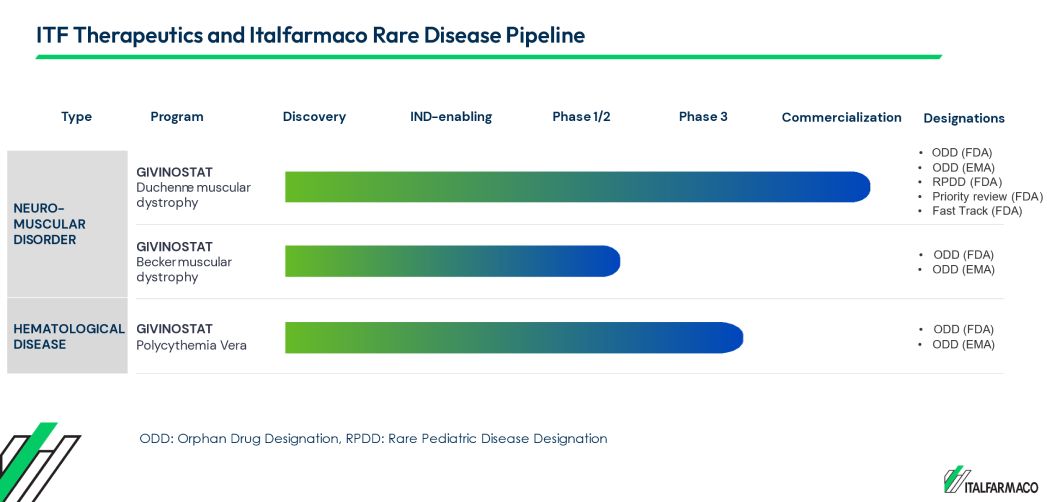 ITF Therapeutics and Italfarmaco Rare Disease Pipeline

| Type | Program | Discovery | IND-enabling | Phase 1/2 | Phase 3 | Commercialization | Designations |
|---|---|---|---|---|---|---|---|
| NEURO-MUSCULAR DISORDER | GIVINOSTAT Duchenne muscular dystrophy | | | | | | • ODD (FDA) • ODD (EMA) • RPDD (FDA) • Priority review (FDA) • Fast Track (FDA) |
| | GIVINOSTAT Becker muscular dystrophy | | | | | | • ODD (FDA) • ODD (EMA) |
| HEMATOLOGICAL DISEASE | GIVINOSTAT Polycythemia Vera | | | | | | • ODD (FDA) • ODD (EMA) |

ODD: Orphan Drug Designation, RPDD: Rare Pediatric Disease Designation

ITALFARMACO